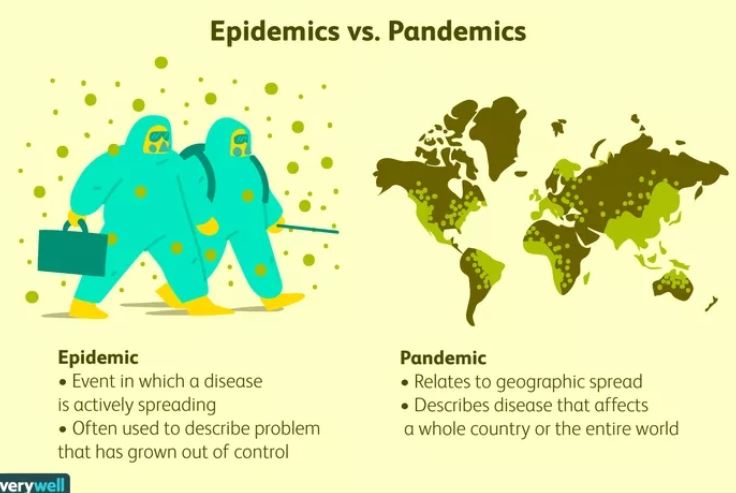 Epidemics vs. Pandemics

Epidemic
• Event in which a disease is actively spreading
• Often used to describe problem that has grown out of control

Pandemic
• Relates to geographic spread
• Describes disease that affects a whole country or the entire world

verywell